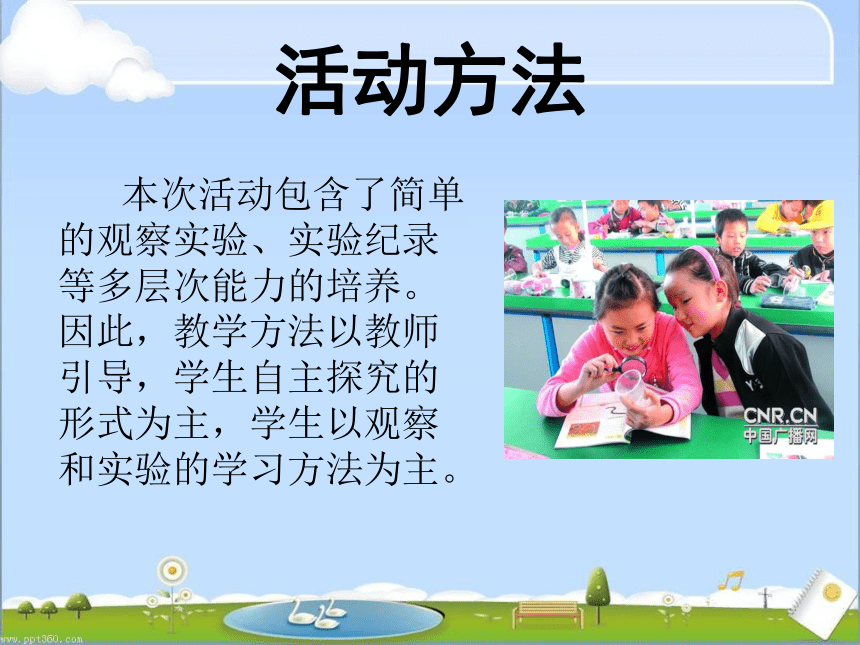 活动方法

本次活动包含了简单的观察实验、实验纪录等多层次能力的培养。因此，教学方法以教师引导，学生自主探究的形式为主，学生以观察和实验的学习方法为主。

CNR.CN
中国广播网

www.ppt360.com